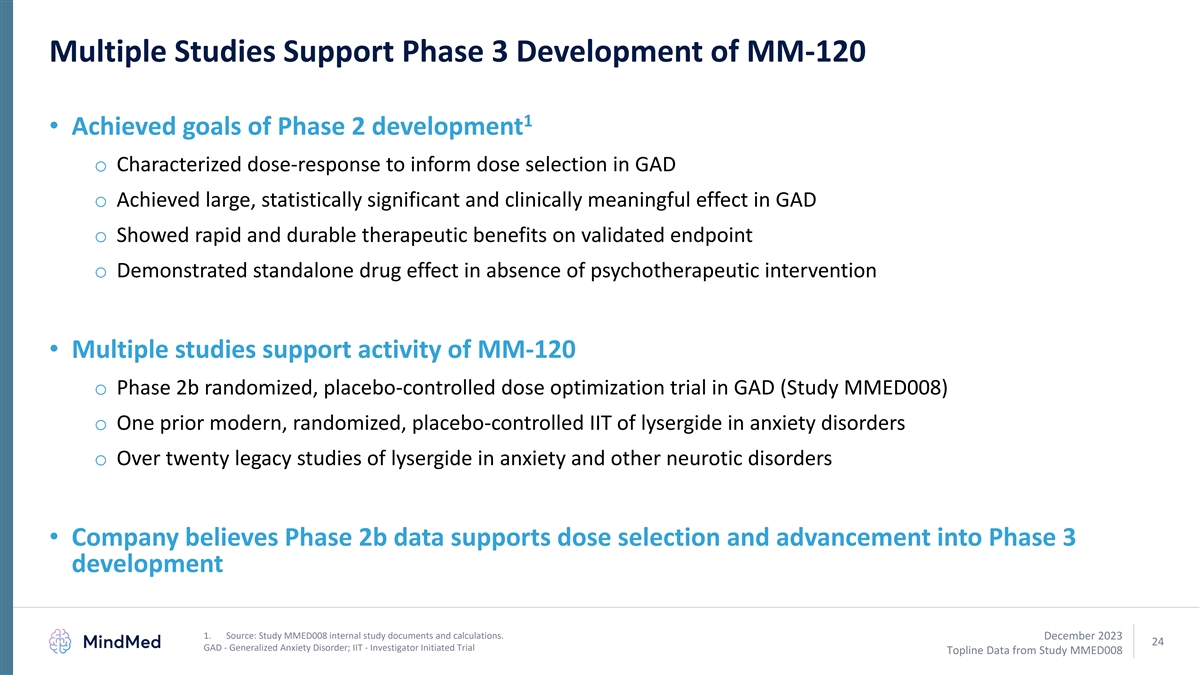 Multiple Studies Support Phase 3 Development of MM-120

• Achieved goals of Phase 2 development$^1$

o Characterized dose-response to inform dose selection in GAD

o Achieved large, statistically significant and clinically meaningful effect in GAD

o Showed rapid and durable therapeutic benefits on validated endpoint

o Demonstrated standalone drug effect in absence of psychotherapeutic intervention

• Multiple studies support activity of MM-120

o Phase 2b randomized, placebo-controlled dose optimization trial in GAD (Study MMED008)

o One prior modern, randomized, placebo-controlled IIT of lysergide in anxiety disorders

o Over twenty legacy studies of lysergide in anxiety and other neurotic disorders

• Company believes Phase 2b data supports dose selection and advancement into Phase 3 development

MindMed

1. Source: Study MMED008 internal study documents and calculations.
GAD - Generalized Anxiety Disorder; IIT - Investigator Initiated Trial

December 2023
Topline Data from Study MMED008

24